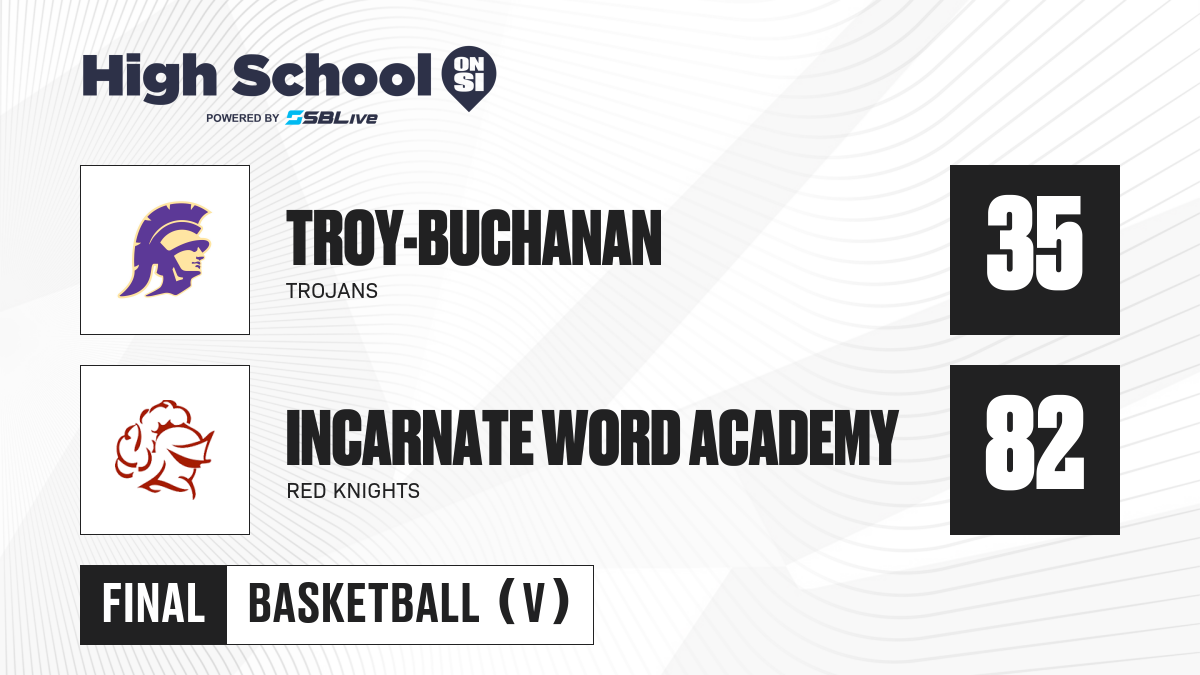 High School ON SI
POWERED BY SBLive

TROY-BUCHANAN
TROJANS
35

INCARNATE WORD ACADEMY
RED KNIGHTS
82

FINAL
BASKETBALL (V)